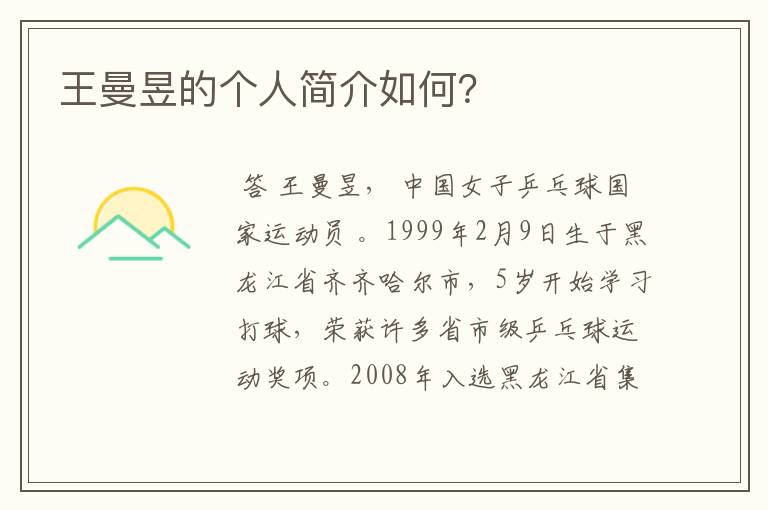 王曼昱的个人简介如何?

答 王曼昱, 中国女子乒乓球国家运动员 。1999年2月9日生于黑龙江省齐齐哈尔市,5岁开始学习打球,荣获许多省市级乒乓球运动奖项。2008年入选黑龙江省集